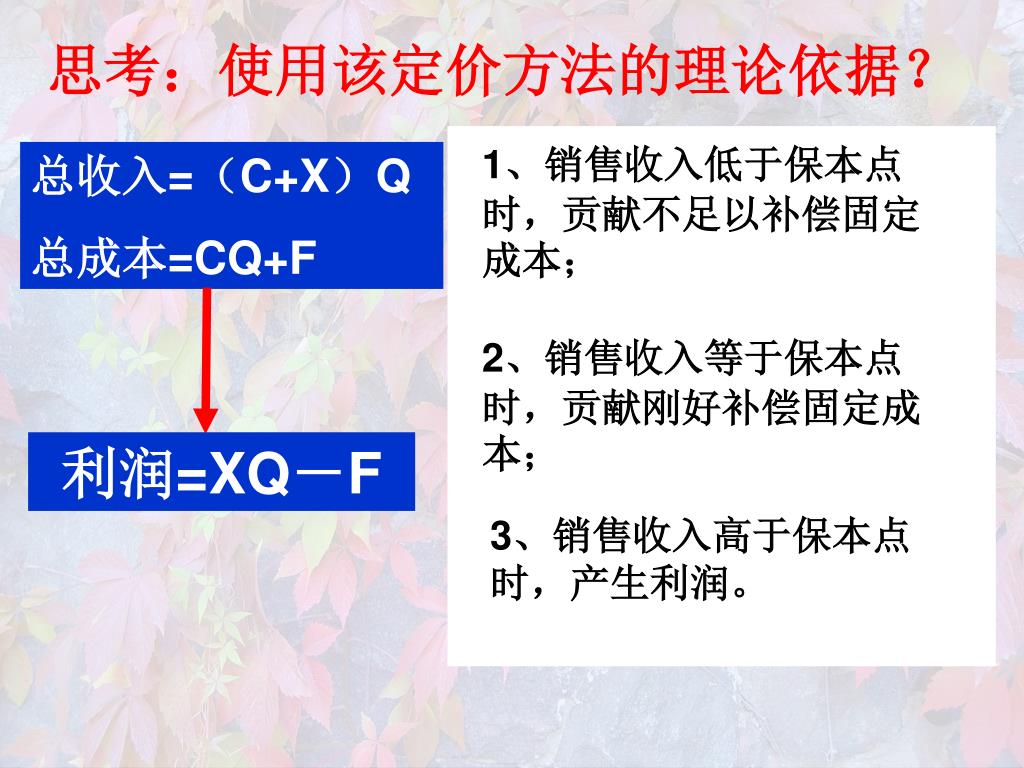 思考：使用该定价方法的理论依据？

总收入=（C+X）Q

总成本=CQ+F

利润=XQ－F

1、销售收入低于保本点时，贡献不足以补偿固定成本；

2、销售收入等于保本点时，贡献刚好补偿固定成本；

3、销售收入高于保本点时，产生利润。